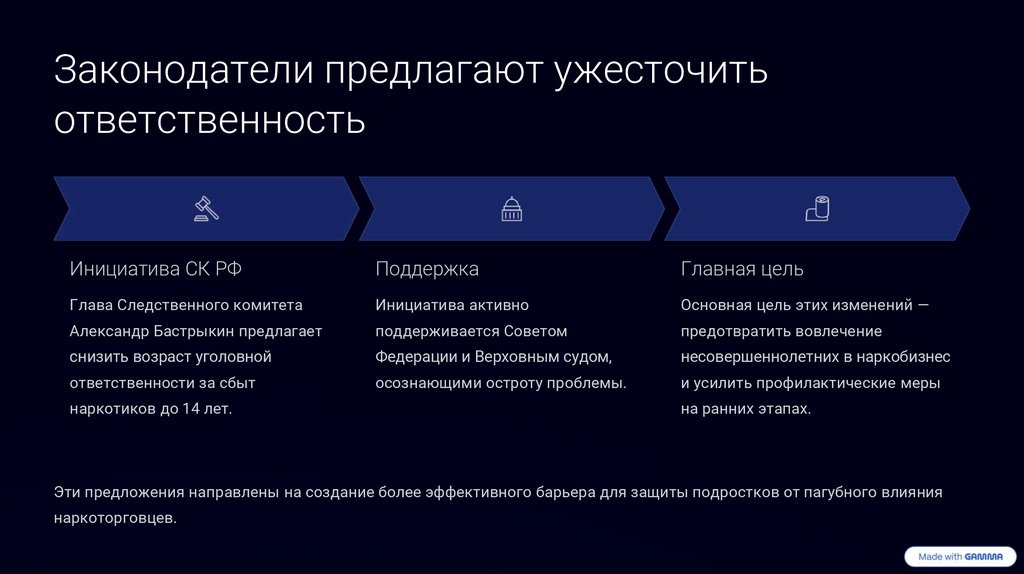 Законодатели предлагают ужесточить ответственность

Инициатива СК РФ

Глава Следственного комитета Александр Бастрыкин предлагает снизить возраст уголовной ответственности за сбыт наркотиков до 14 лет.

Поддержка

Инициатива активно поддерживается Советом Федерации и Верховным судом, осознающими остроту проблемы.

Главная цель

Основная цель этих изменений — предотвратить вовлечение несовершеннолетних в наркобизнес и усилить профилактические меры на ранних этапах.

Эти предложения направлены на создание более эффективного барьера для защиты подростков от пагубного влияния наркоторговцев.

Made with GAMMA